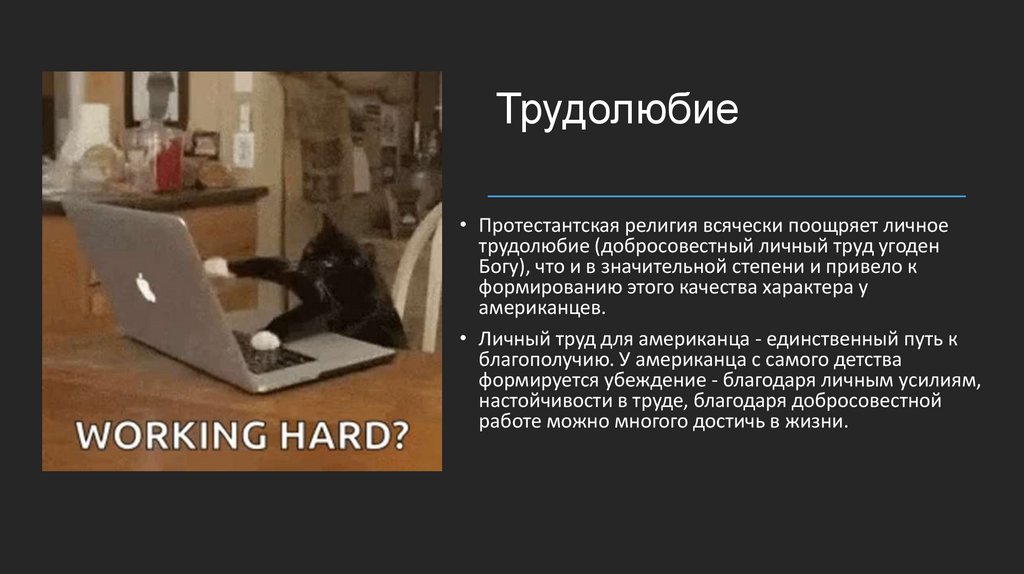 WORKING HARD?

Трудолюбие

• Протестантская религия всячески поощряет личное трудолюбие (добросовестный личный труд угоден Богу), что и в значительной степени и привело к формированию этого качества характера у американцев.

• Личный труд для американца - единственный путь к благополучию. У американца с самого детства формируется убеждение - благодаря личным усилиям, настойчивости в труде, благодаря добросовестной работе можно многого достичь в жизни.